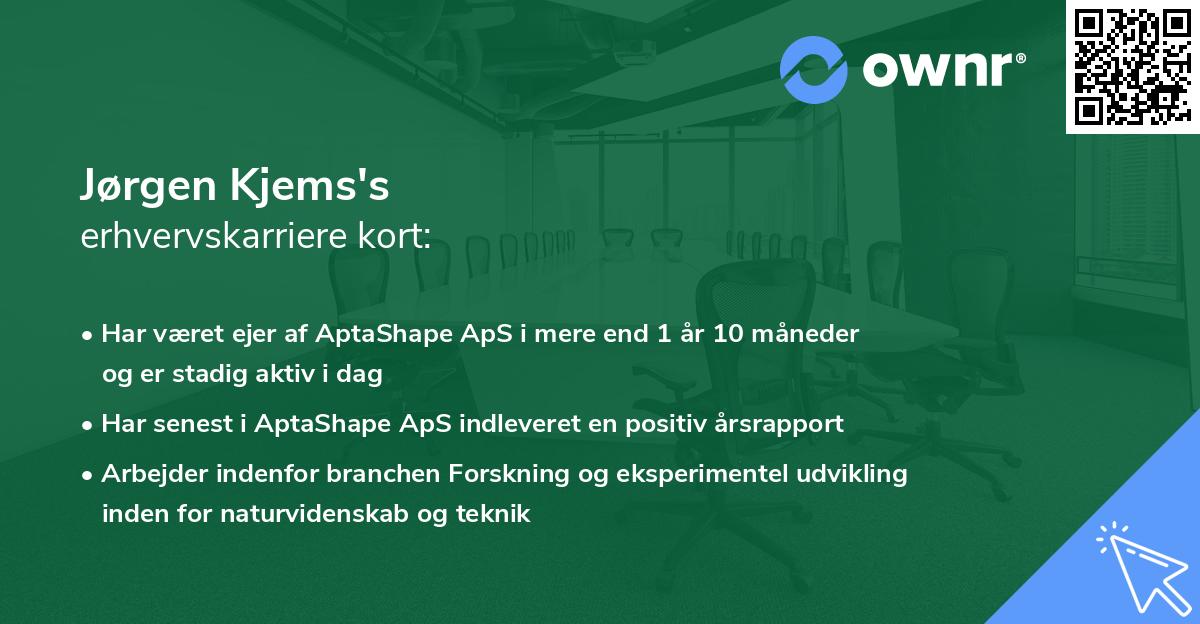 ownr®

Jørgen Kjems's
erhvervskarriere kort:

• Har været ejer af AptaShape ApS i mere end 1 år 10 måneder og er stadig aktiv i dag
• Har senest i AptaShape ApS indleveret en positiv årsrapport
• Arbejder indenfor branchen Forskning og eksperimentel udvikling inden for naturvidenskab og teknik